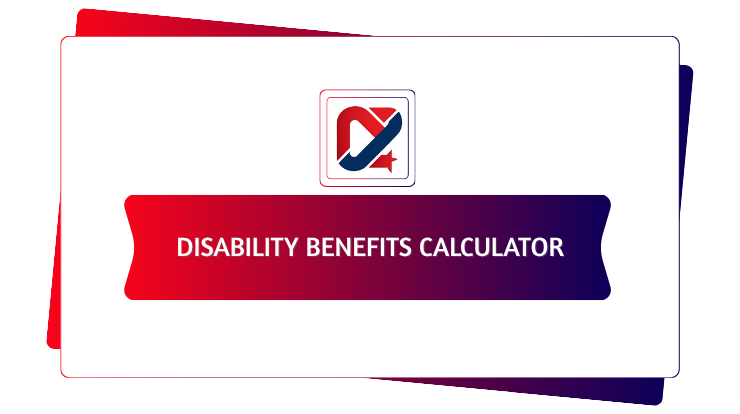 DISABILITY BENEFITS CALCULATOR